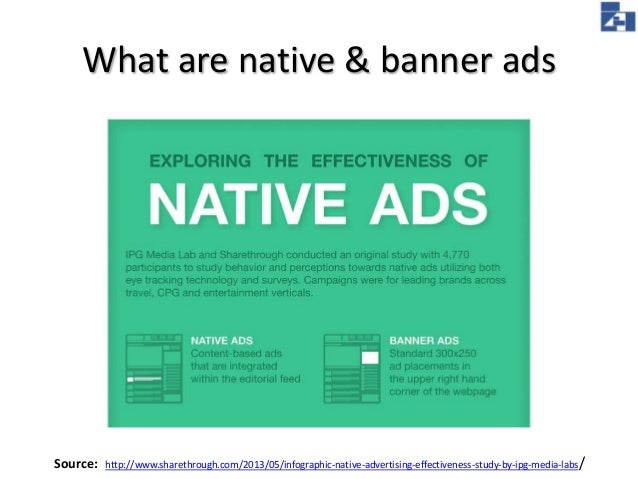 What are native & banner ads

EXPLORING THE EFFECTIVENESS OF

NATIVE ADS

IPG Media Lab and Sharethrough conducted an original study with 4,770 participants to study behavior and perceptions towards native ads utilizing both eye tracking technology and surveys. Campaigns were for leading brands across travel, CPG and entertainment verticals.

NATIVE ADS
Content-based ads that are integrated within the editorial feed

BANNER ADS
Standard 300x250 ad placements in the upper right hand corner of the webpage

Source: http://www.sharethrough.com/2013/05/infographic-native-advertising-effectiveness-study-by-ipg-media-labs/